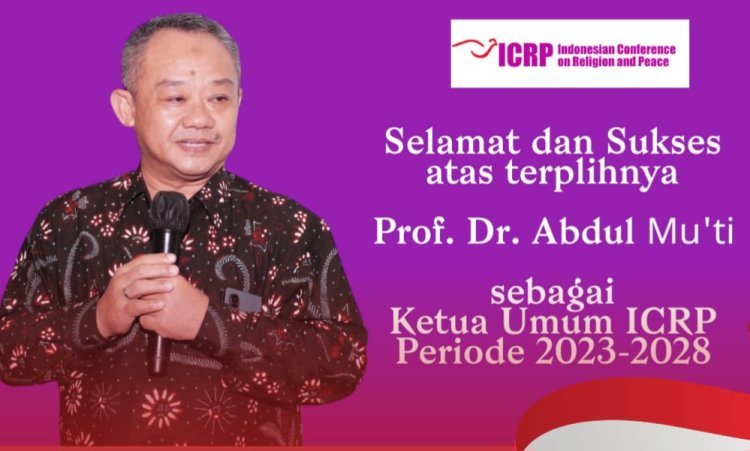 ICRP Indonesian Conference on Religion and Peace

Selamat dan Sukses atas terplihnya

Prof. Dr. Abdul Mu'ti

sebagai
Ketua Umum ICRP
Periode 2023-2028